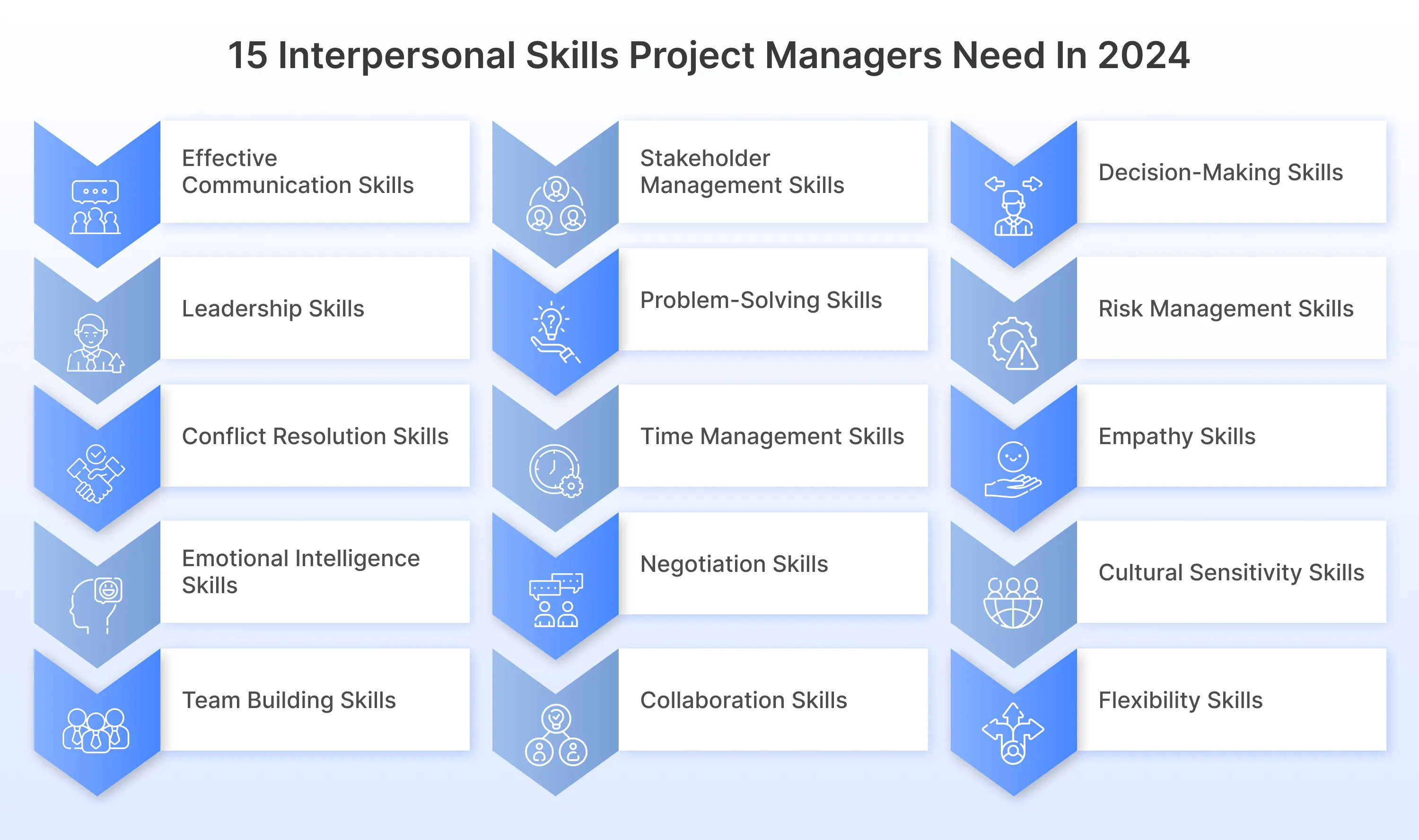 15 Interpersonal Skills Project Managers Need In 2024

Effective Communication Skills

Leadership Skills

Conflict Resolution Skills

Emotional Intelligence Skills

Team Building Skills

Stakeholder Management Skills

Problem-Solving Skills

Time Management Skills

Negotiation Skills

Collaboration Skills

Decision-Making Skills

Risk Management Skills

Empathy Skills

Cultural Sensitivity Skills

Flexibility Skills